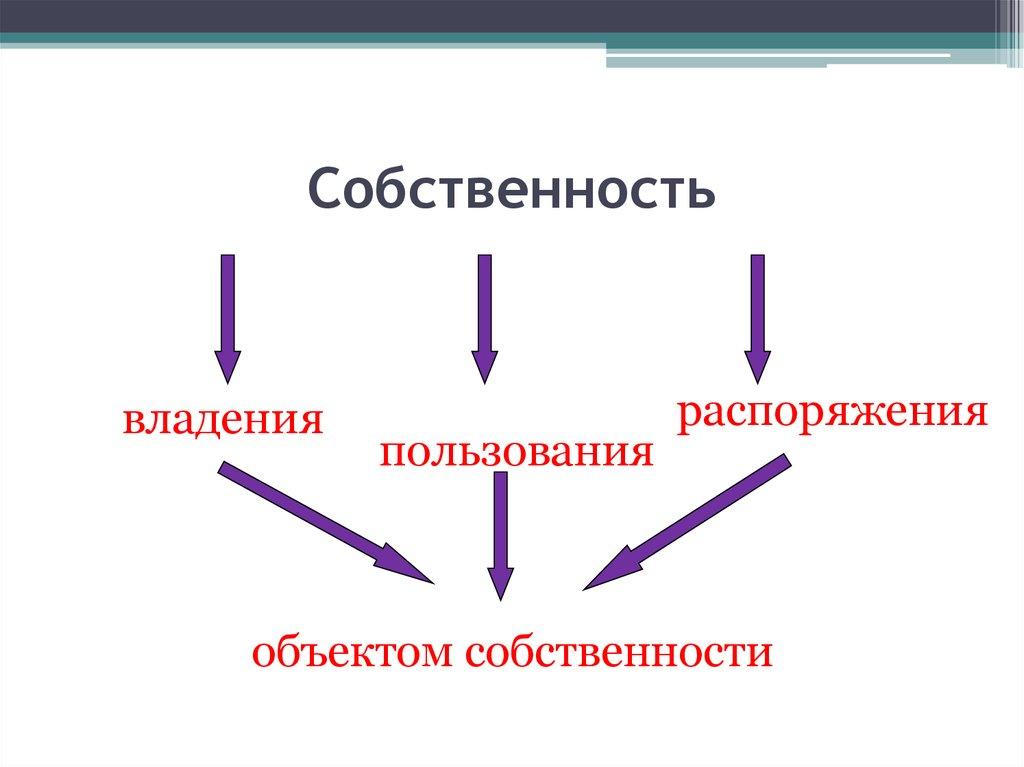 Собственность

владения

пользования

распоряжения

объектом собственности